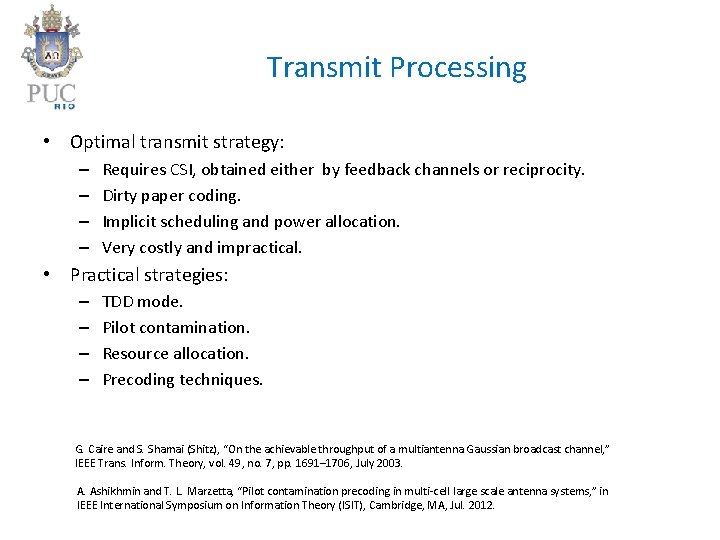 PUC RIO

Transmit Processing

• Optimal transmit strategy:
– Requires CSI, obtained either by feedback channels or reciprocity.
– Dirty paper coding.
– Implicit scheduling and power allocation.
– Very costly and impractical.
• Practical strategies:
– TDD mode.
– Pilot contamination.
– Resource allocation.
– Precoding techniques.

G. Caire and S. Shamai (Shitz), "On the achievable throughput of a multiantenna Gaussian broadcast channel," IEEE Trans. Inform. Theory, vol. 49, no. 7, pp. 1691–1706, July 2003.

A. Ashikhmin and T. L. Marzetta, "Pilot contamination precoding in multi-cell large scale antenna systems," in IEEE International Symposium on Information Theory (ISIT), Cambridge, MA, Jul. 2012.